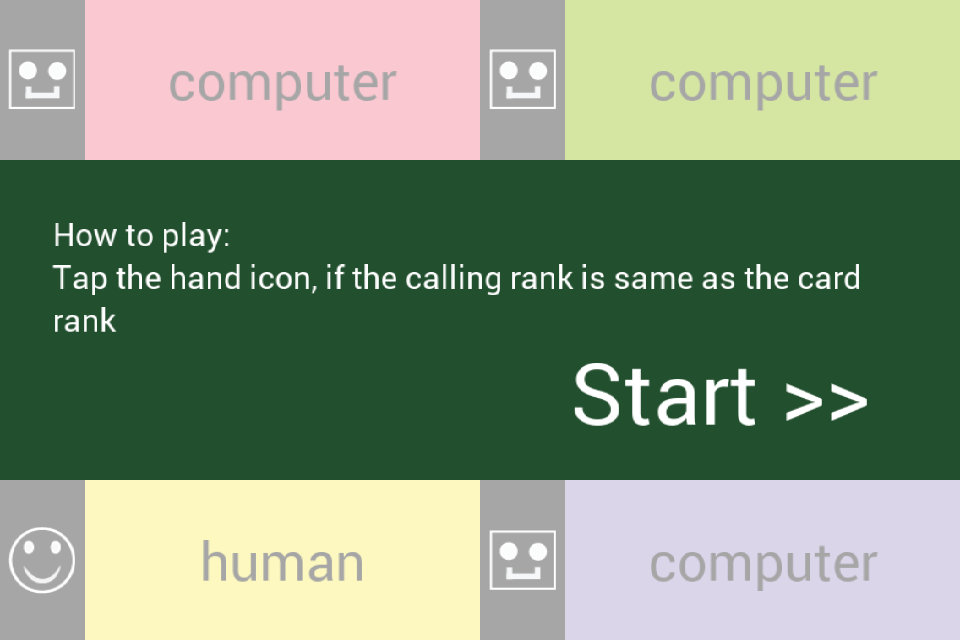 computer

computer

How to play:
Tap the hand icon, if the calling rank is same as the card rank

Start >>

human

computer